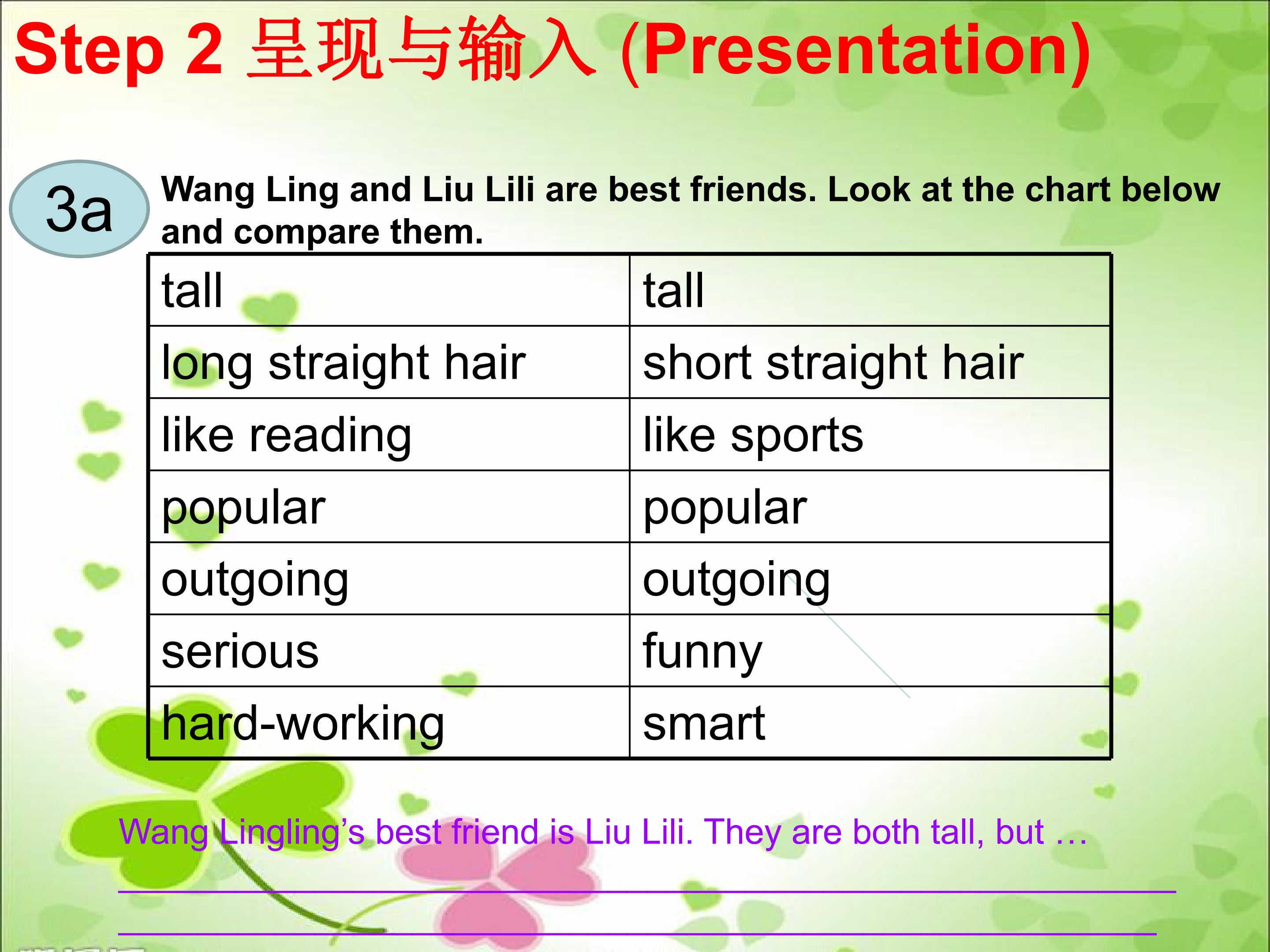 Step 2 呈现与输入 (Presentation)

3a

Wang Ling and Liu Lili are best friends. Look at the chart below and compare them.

| tall | tall |
|---|---|
| long straight hair | short straight hair |
| like reading | like sports |
| popular | popular |
| outgoing | outgoing |
| serious | funny |
| hard-working | smart |

Wang Lingling's best friend is Liu Lili. They are both tall, but …

____

____